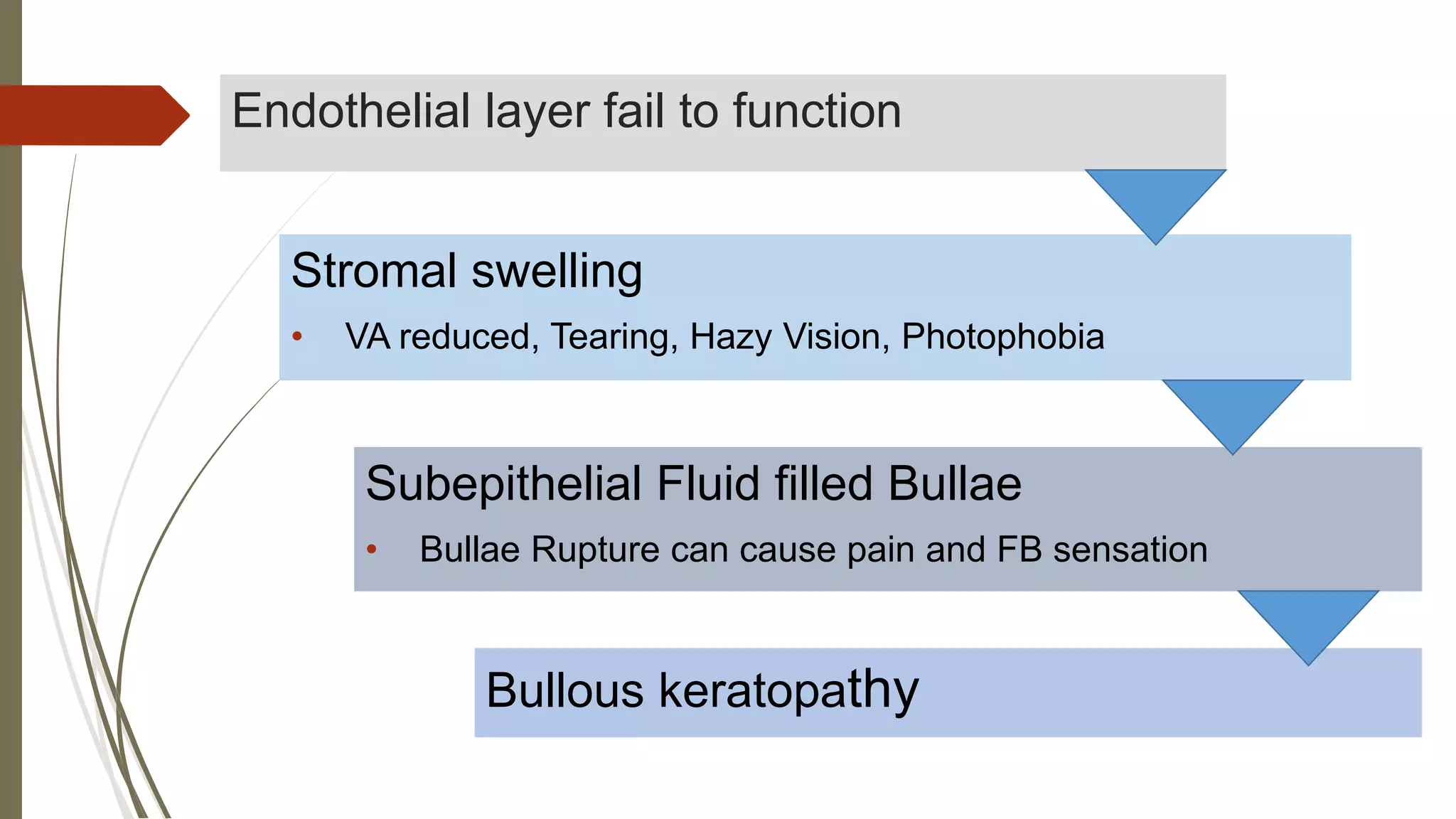 Endothelial layer fail to function

Stromal swelling

• VA reduced, Tearing, Hazy Vision, Photophobia

Subepithelial Fluid filled Bullae

• Bullae Rupture can cause pain and FB sensation

Bullous keratopathy